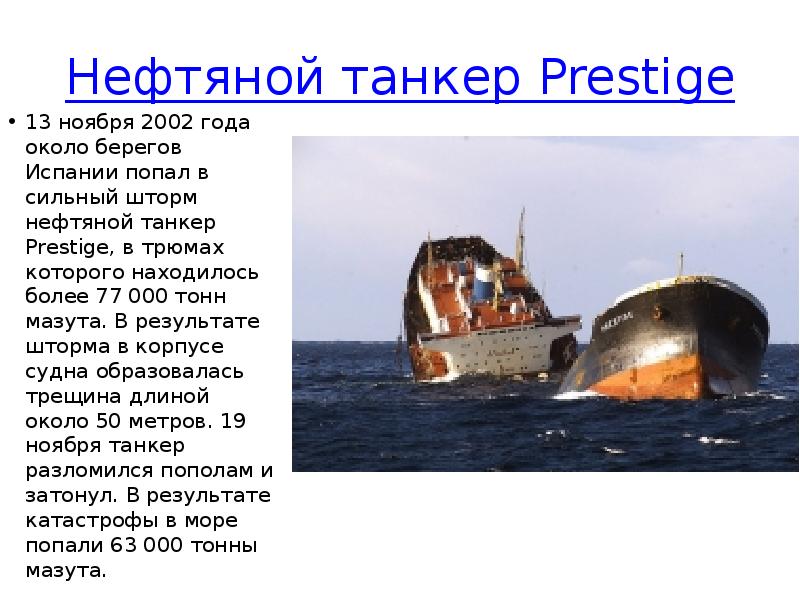 Нефтяной танкер Prestige

• 13 ноября 2002 года около берегов Испании попал в сильный шторм нефтяной танкер Prestige, в трюмах которого находилось более 77 000 тонн мазута. В результате шторма в корпусе судна образовалась трещина длиной около 50 метров. 19 ноября танкер разломился пополам и затонул. В результате катастрофы в море попали 63 000 тонны мазута.